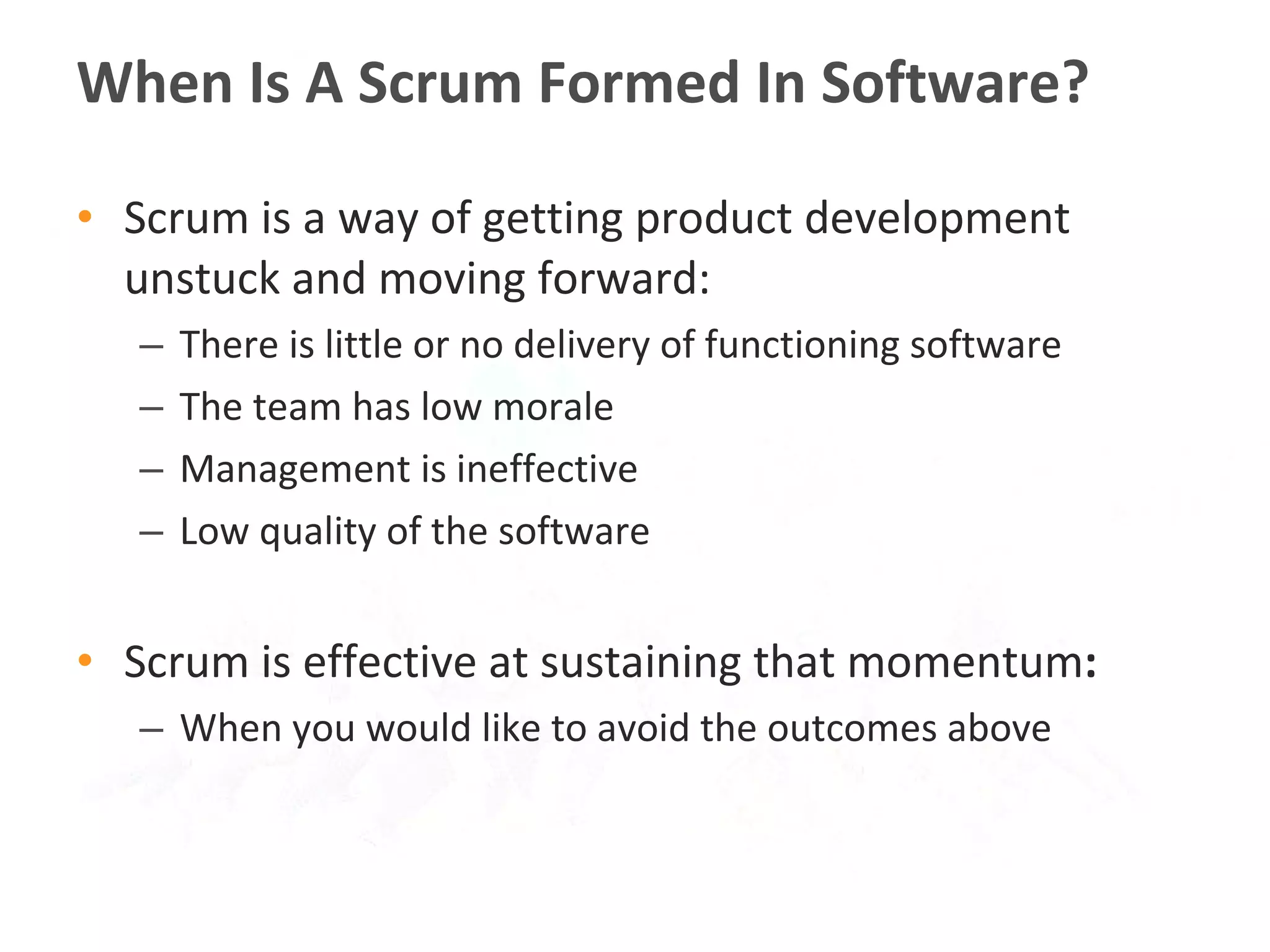 When Is A Scrum Formed In Software?

• Scrum is a way of getting product development unstuck and moving forward:

– There is little or no delivery of functioning software

– The team has low morale

– Management is ineffective

– Low quality of the software

• Scrum is effective at sustaining that momentum:

– When you would like to avoid the outcomes above